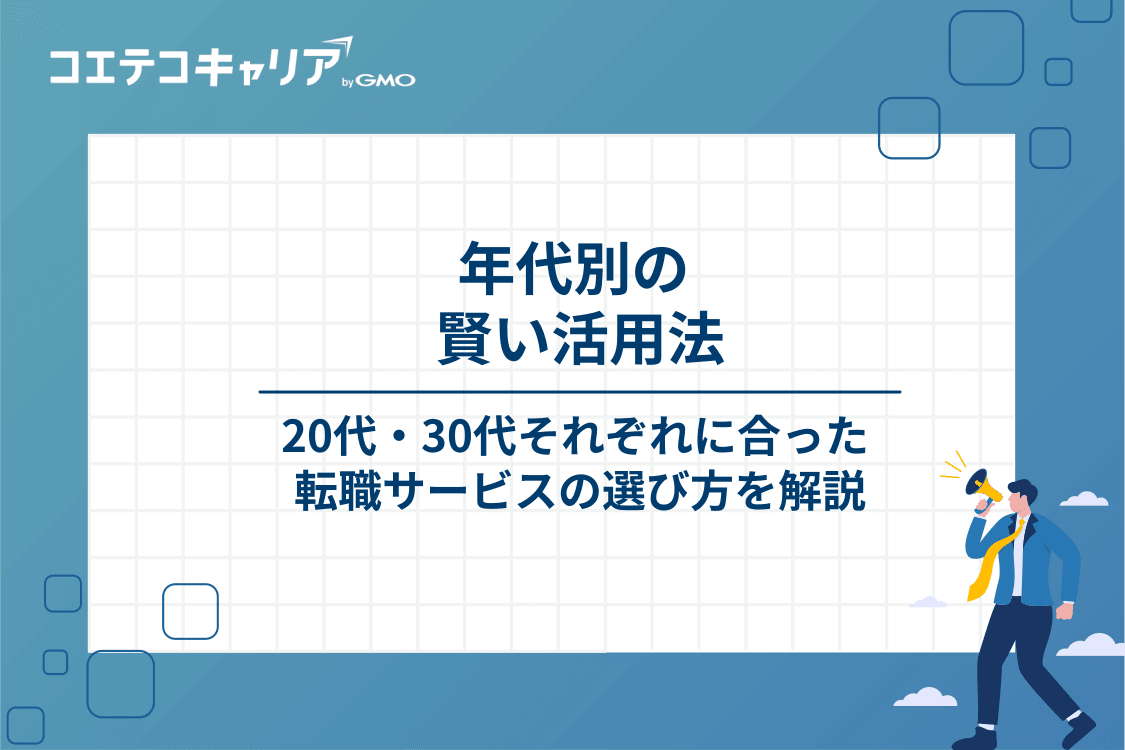 コエテコキャリア by GMO

年代別の
賢い活用法

20代・30代それぞれに合った
転職サービスの選び方を解説